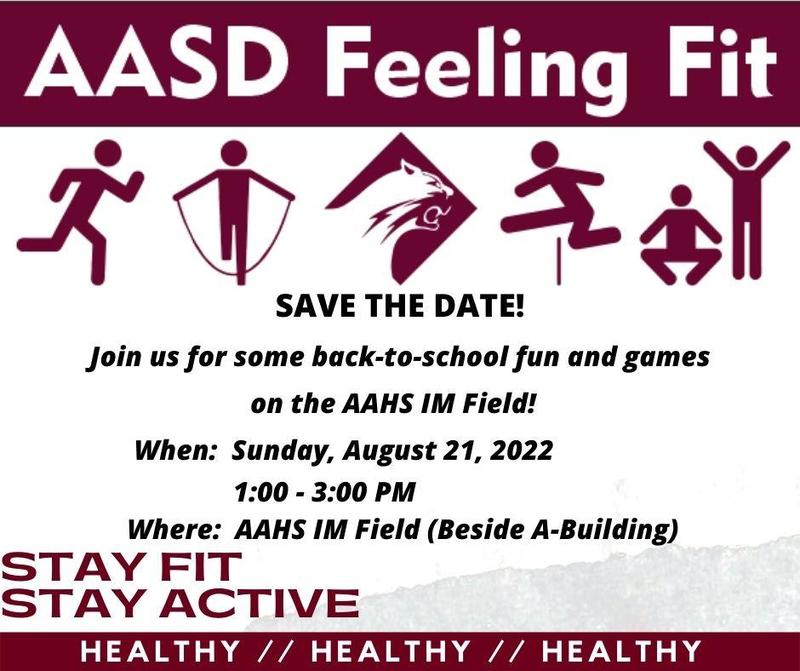 AASD Feeling Fit

SAVE THE DATE!

Join us for some back-to-school fun and games on the AAHS IM Field!

When: Sunday, August 21, 2022
1:00 - 3:00 PM
Where: AAHS IM Field (Beside A-Building)

STAY FIT
STAY ACTIVE

HEALTHY // HEALTHY // HEALTHY